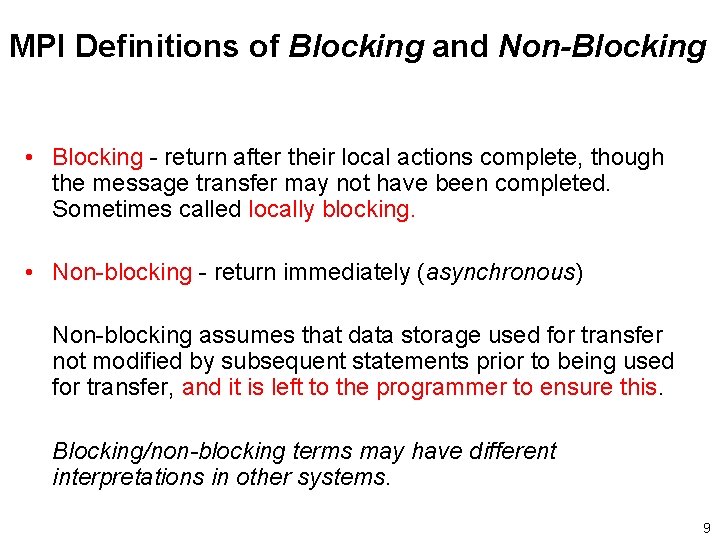 MPI Definitions of Blocking and Non-Blocking

• Blocking - return after their local actions complete, though the message transfer may not have been completed. Sometimes called locally blocking.

• Non-blocking - return immediately (asynchronous)

Non-blocking assumes that data storage used for transfer not modified by subsequent statements prior to being used for transfer, and it is left to the programmer to ensure this.

Blocking/non-blocking terms may have different interpretations in other systems.

9